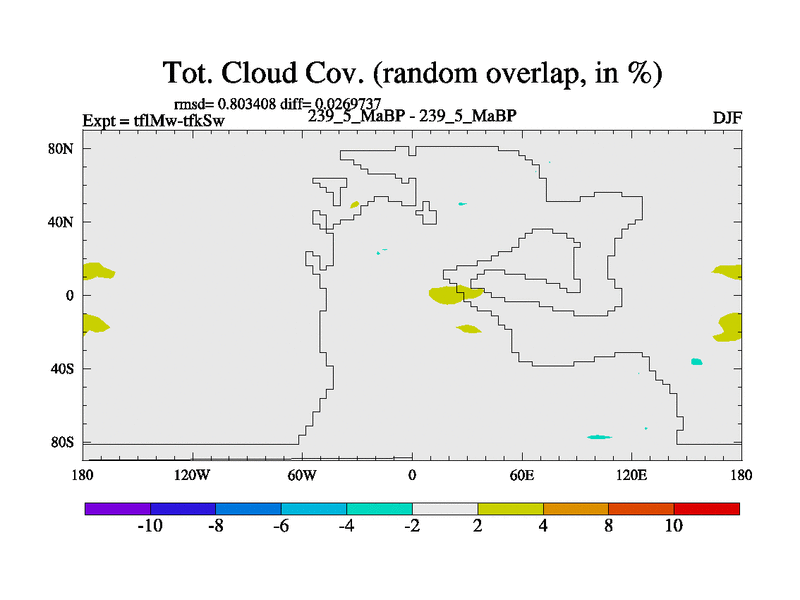 Tot. Cloud Cov. (random overlap, in %)

rmsd= 0.803408 diff= 0.0269737

Expt = tflMw-tfkSw

239_5_MaBP - 239_5_MaBP

DJF

80N
40N
0
40S
80S

180
120W
60W
0
60E
120E
180

-10
-8
-6
-4
-2
2
4
8
10